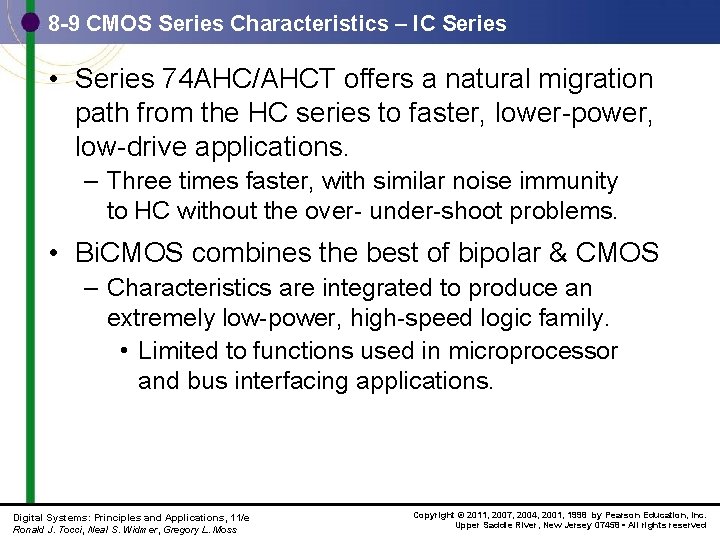 8-9 CMOS Series Characteristics – IC Series

• Series 74AHC/AHCT offers a natural migration path from the HC series to faster, lower-power, low-drive applications.

– Three times faster, with similar noise immunity to HC without the over- under-shoot problems.

• BiCMOS combines the best of bipolar & CMOS

– Characteristics are integrated to produce an extremely low-power, high-speed logic family.

• Limited to functions used in microprocessor and bus interfacing applications.

Digital Systems: Principles and Applications, 11/e
Ronald J. Tocci, Neal S. Widmer, Gregory L. Moss

Copyright © 2011, 2007, 2004, 2001, 1998 by Pearson Education, Inc.
Upper Saddle River, New Jersey 07458 • All rights reserved